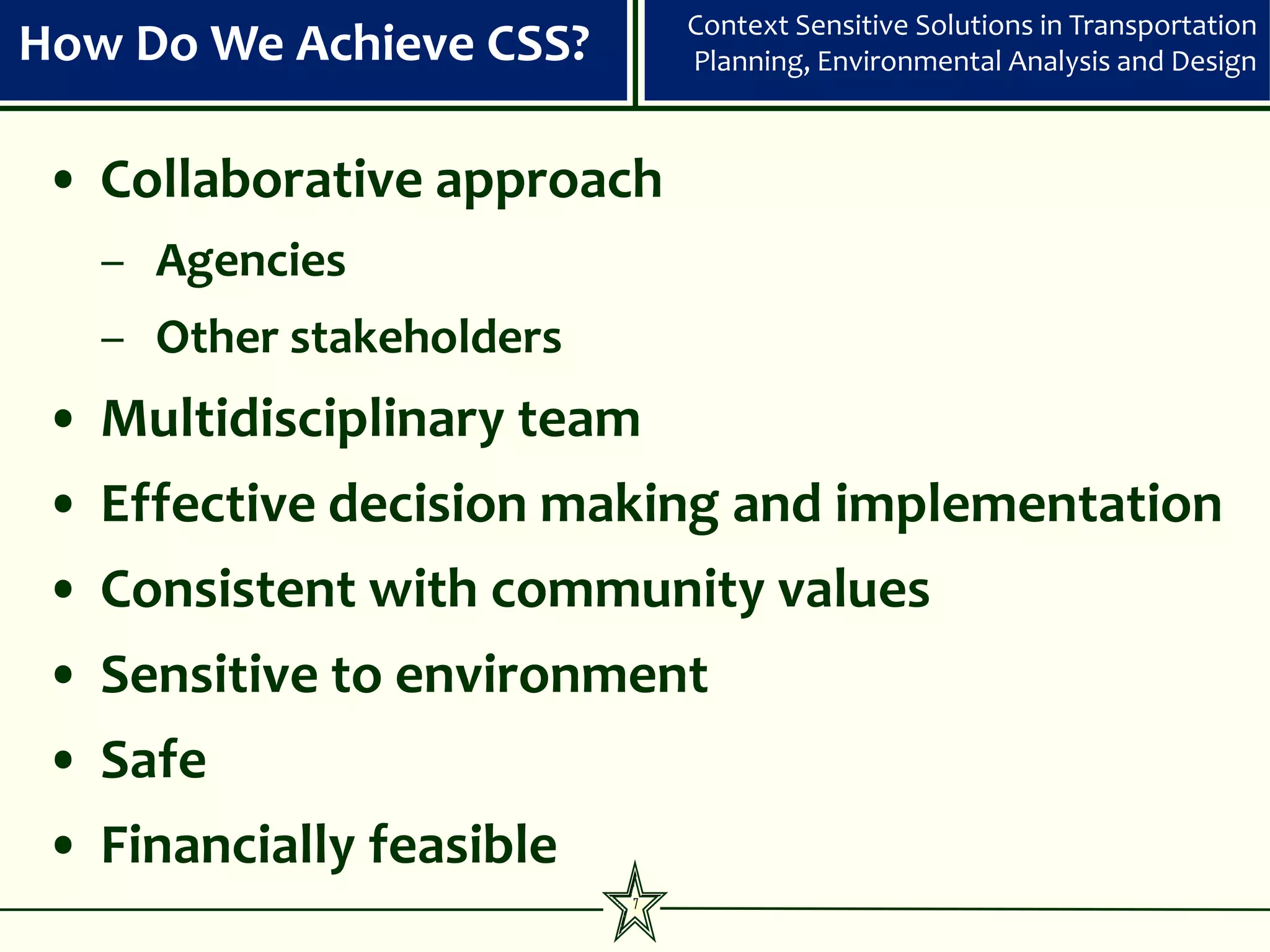 How Do We Achieve CSS?

Context Sensitive Solutions in Transportation Planning, Environmental Analysis and Design

• Collaborative approach
– Agencies
– Other stakeholders
• Multidisciplinary team
• Effective decision making and implementation
• Consistent with community values
• Sensitive to environment
• Safe
• Financially feasible

7